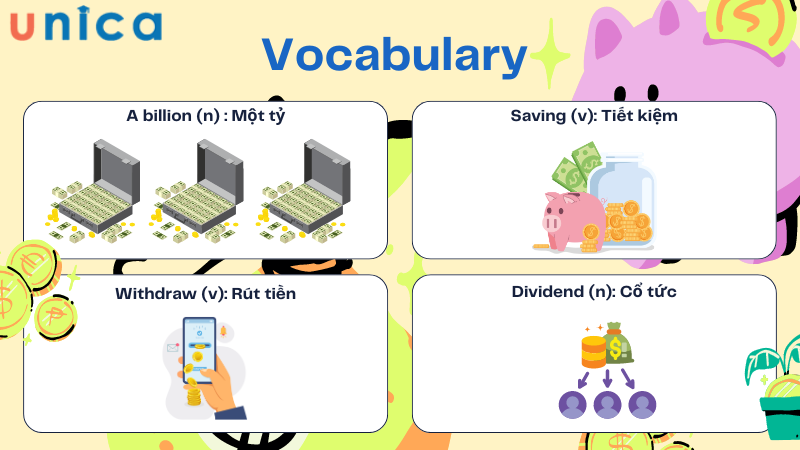 unica

Vocabulary

A billion (n) : Một tỷ

Saving (v): Tiết kiệm

Withdraw (v): Rút tiền

Dividend (n): Cổ tức